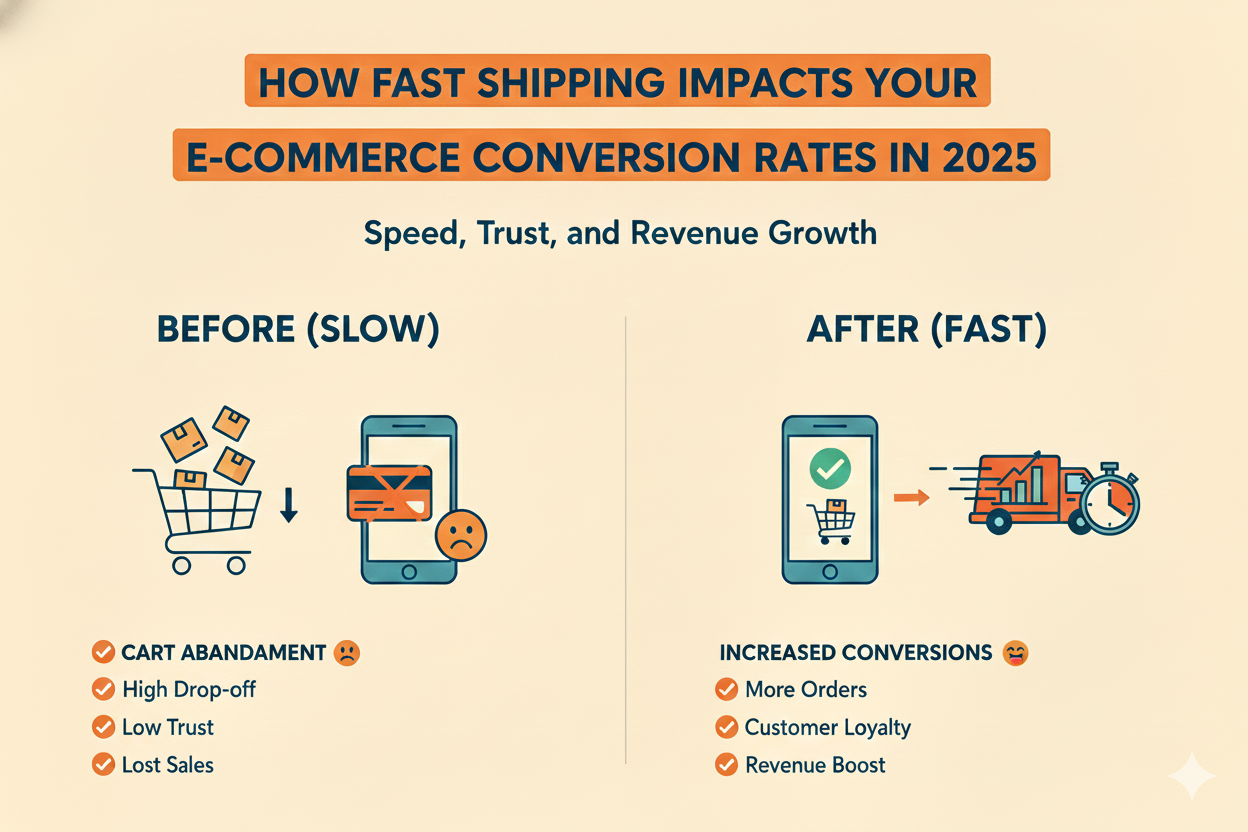 HOW FAST SHIPPING IMPACTS YOUR E-COMMERCE CONVERSION RATES IN 2025

Speed, Trust, and Revenue Growth

BEFORE (SLOW)

CART ABANDAMENT
High Drop-off
Low Trust
Lost Sales

AFTER (FAST)

INCREASED CONVERSIONS
More Orders
Customer Loyalty
Revenue Boost